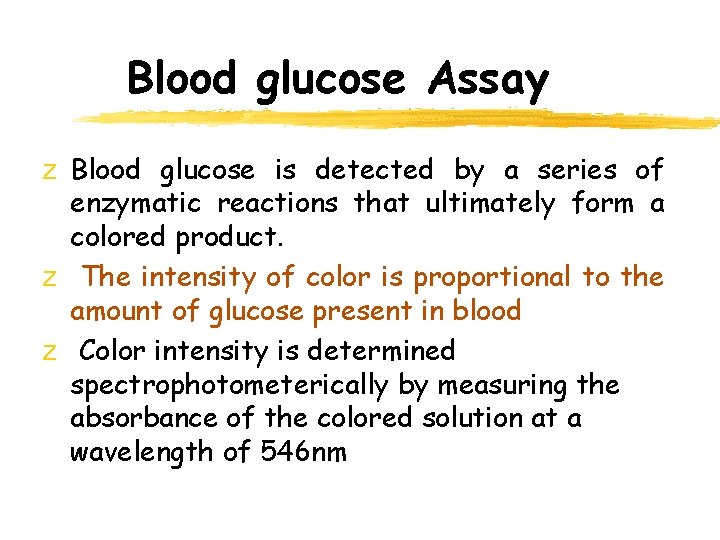 Blood glucose Assay

z Blood glucose is detected by a series of enzymatic reactions that ultimately form a colored product.

z The intensity of color is proportional to the amount of glucose present in blood

z Color intensity is determined spectrophotometerically by measuring the absorbance of the colored solution at a wavelength of 546nm